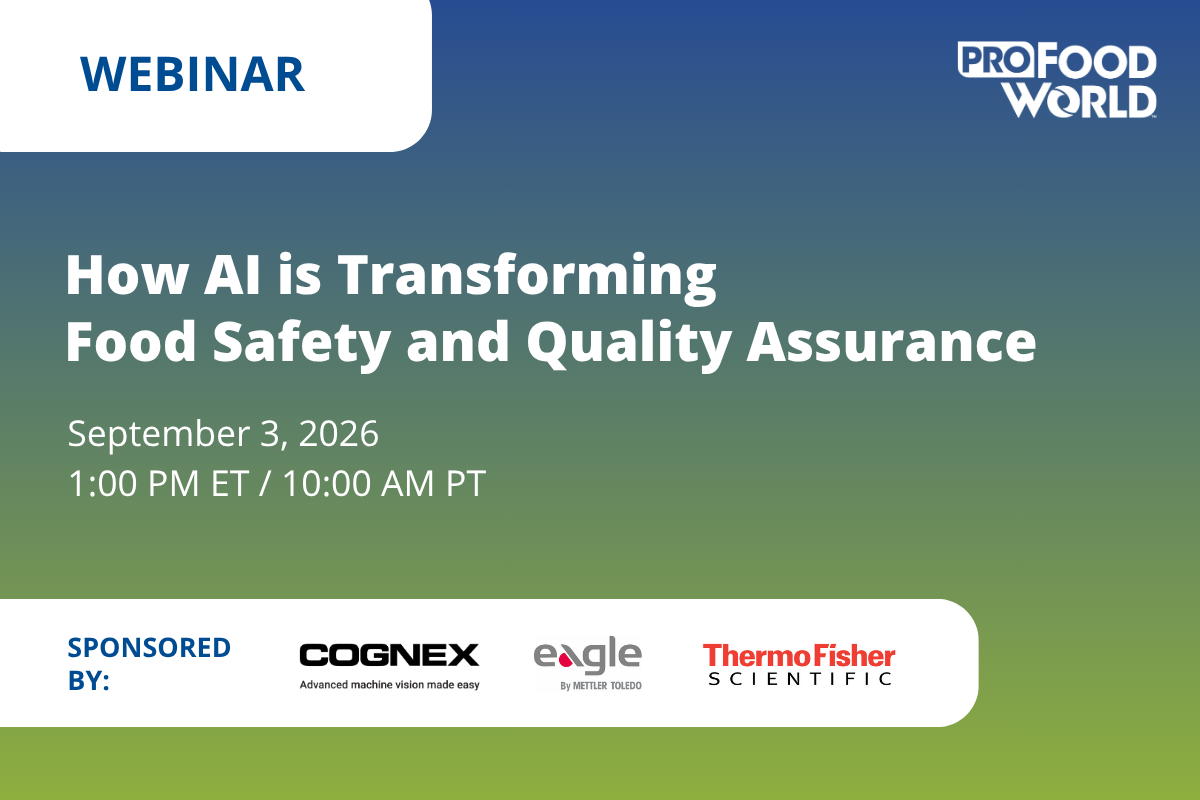 WEBINAR

PRO FOOD WORLD

How AI is Transforming Food Safety and Quality Assurance

September 3, 2026
1:00 PM ET / 10:00 AM PT

SPONSORED BY:

COGNEX
Advanced machine vision made easy

eagle
By METTLER TOLEDO

ThermoFisher
SCIENTIFIC